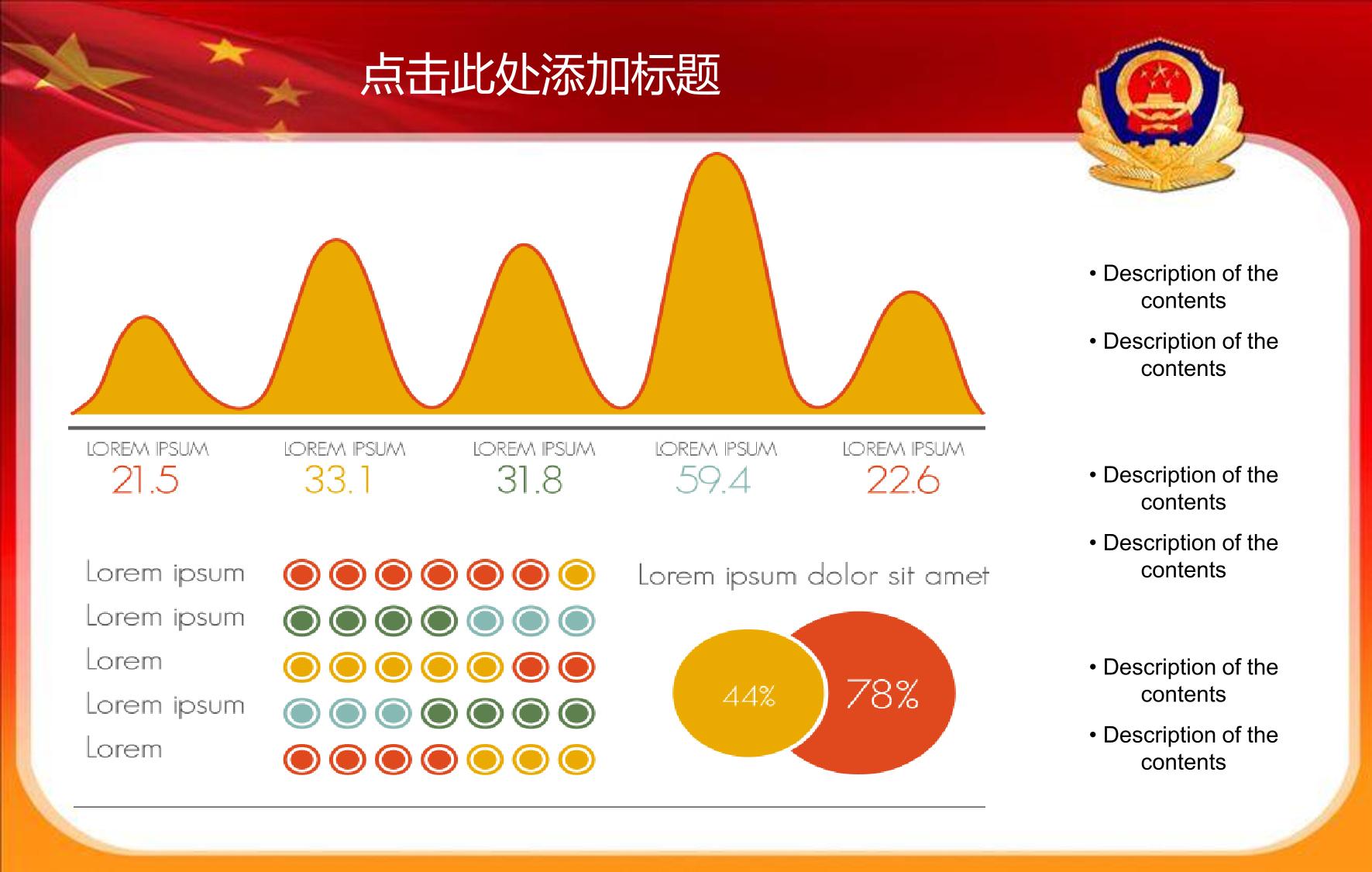 点击此处添加标题

LOREM IPSUM
21.5

LOREM IPSUM
33.1

LOREM IPSUM
31.8

LOREM IPSUM
59.4

LOREM IPSUM
22.6

Lorem ipsum
Lorem ipsum
Lorem
Lorem ipsum
Lorem

Lorem ipsum dolor sit amet

44%

78%

• Description of the contents

• Description of the contents

• Description of the contents

• Description of the contents

• Description of the contents

• Description of the contents